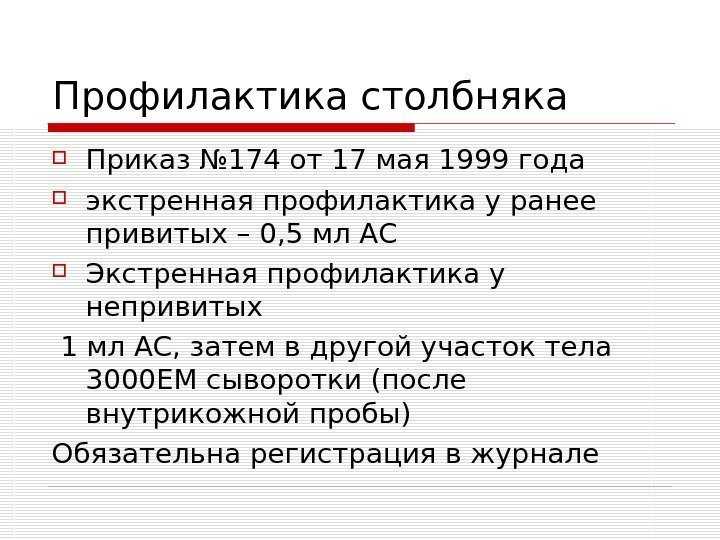 Профилактика столбняка

Приказ №174 от 17 мая 1999 года

экстренная профилактика у ранее привитых – 0,5 мл АС

Экстренная профилактика у непривитых

1 мл АС, затем в другой участок тела 3000ЕМ сыворотки (после внутрикожной пробы)

Обязательна регистрация в журнале